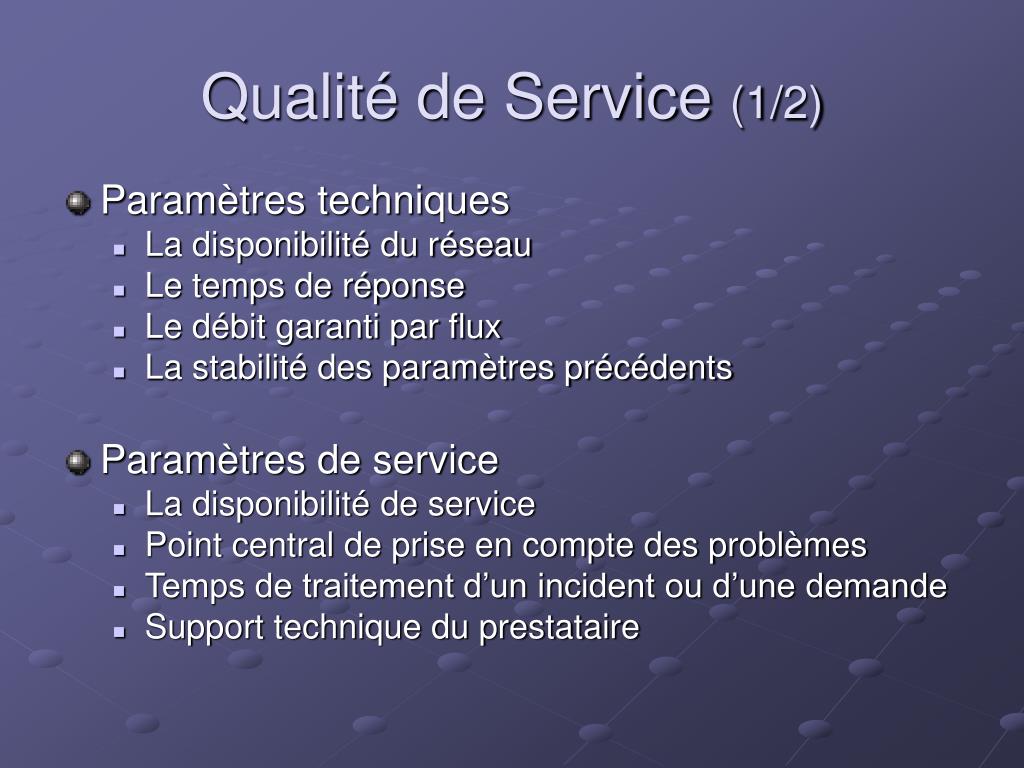 Qualité de Service (1/2)

Paramètres techniques
- La disponibilité du réseau
- Le temps de réponse
- Le débit garanti par flux
- La stabilité des paramètres précédents

Paramètres de service
- La disponibilité de service
- Point central de prise en compte des problèmes
- Temps de traitement d’un incident ou d’une demande
- Support technique du prestataire